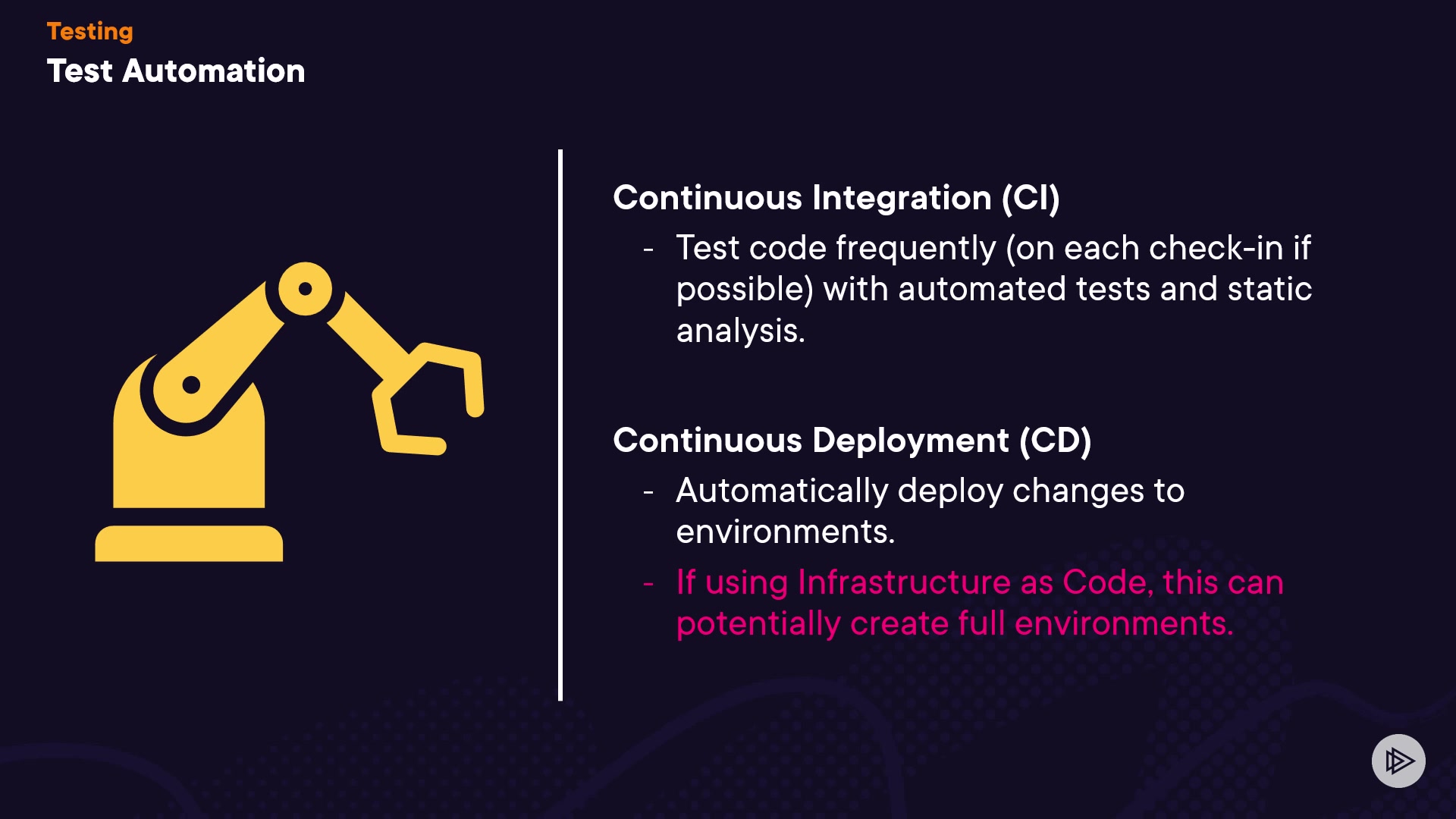 Testing
Test Automation

Continuous Integration (CI)
- Test code frequently (on each check-in if possible) with automated tests and static analysis.

Continuous Deployment (CD)
- Automatically deploy changes to environments.
- If using Infrastructure as Code, this can potentially create full environments.